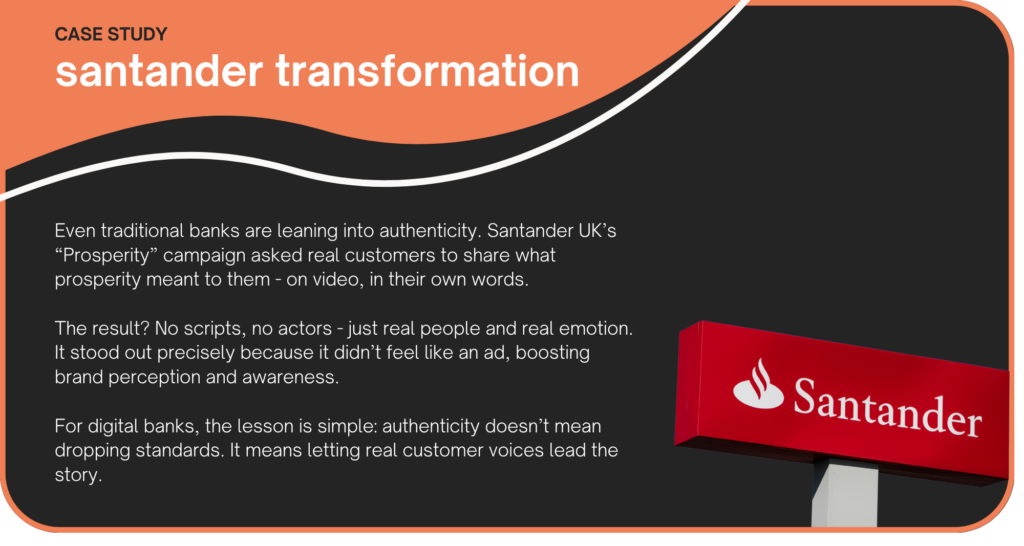 CASE STUDY
santander transformation

Even traditional banks are leaning into authenticity. Santander UK's "Prosperity" campaign asked real customers to share what prosperity meant to them - on video, in their own words.

The result? No scripts, no actors - just real people and real emotion. It stood out precisely because it didn't feel like an ad, boosting brand perception and awareness.

For digital banks, the lesson is simple: authenticity doesn't mean dropping standards. It means letting real customer voices lead the story.

Santander